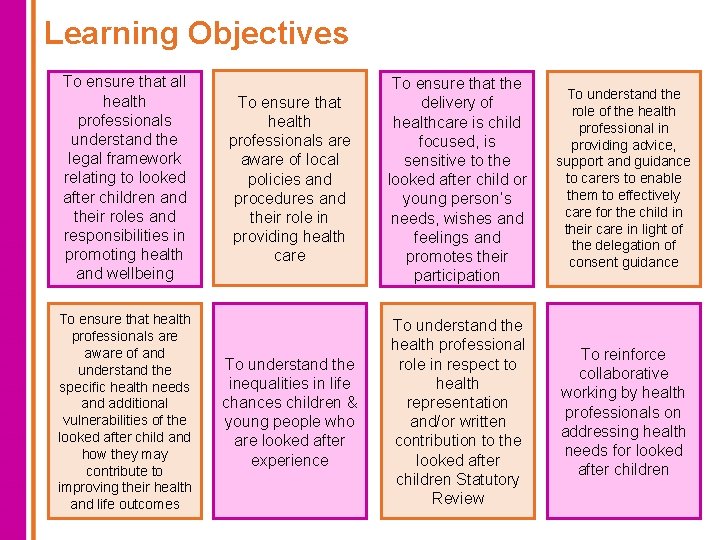 Learning Objectives

To ensure that all health professionals understand the legal framework relating to looked after children and their roles and responsibilities in promoting health and wellbeing

To ensure that health professionals are aware of local policies and procedures and their role in providing health care

To ensure that the delivery of healthcare is child focused, is sensitive to the looked after child or young person's needs, wishes and feelings and promotes their participation

To understand the role of the health professional in providing advice, support and guidance to carers to enable them to effectively care for the child in their care in light of the delegation of consent guidance

To ensure that health professionals are aware of and understand the specific health needs and additional vulnerabilities of the looked after child and how they may contribute to improving their health and life outcomes

To understand the inequalities in life chances children & young people who are looked after experience

To understand the health professional role in respect to health representation and/or written contribution to the looked after children Statutory Review

To reinforce collaborative working by health professionals on addressing health needs for looked after children